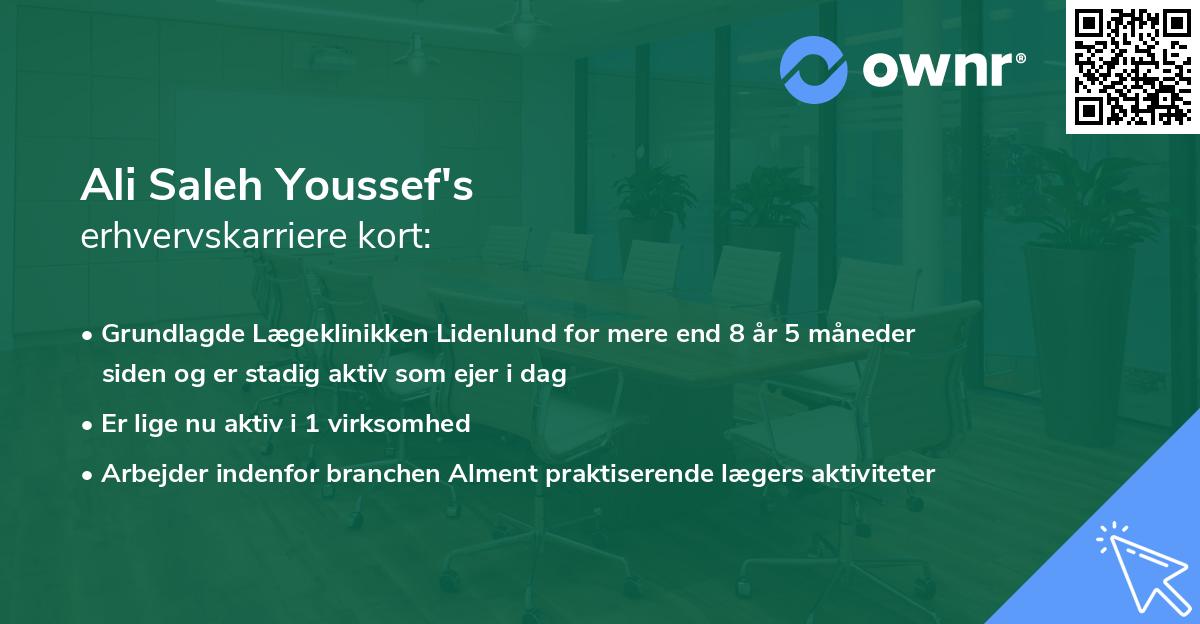 ownr®

Ali Saleh Youssef's
erhvervskarriere kort:

• Grundlagde Lægeklinikken Lidenlund for mere end 8 år 5 måneder siden og er stadig aktiv som ejer i dag

• Er lige nu aktiv i 1 virksomhed

• Arbejder indenfor branchen Alment praktiserende lægers aktiviteter